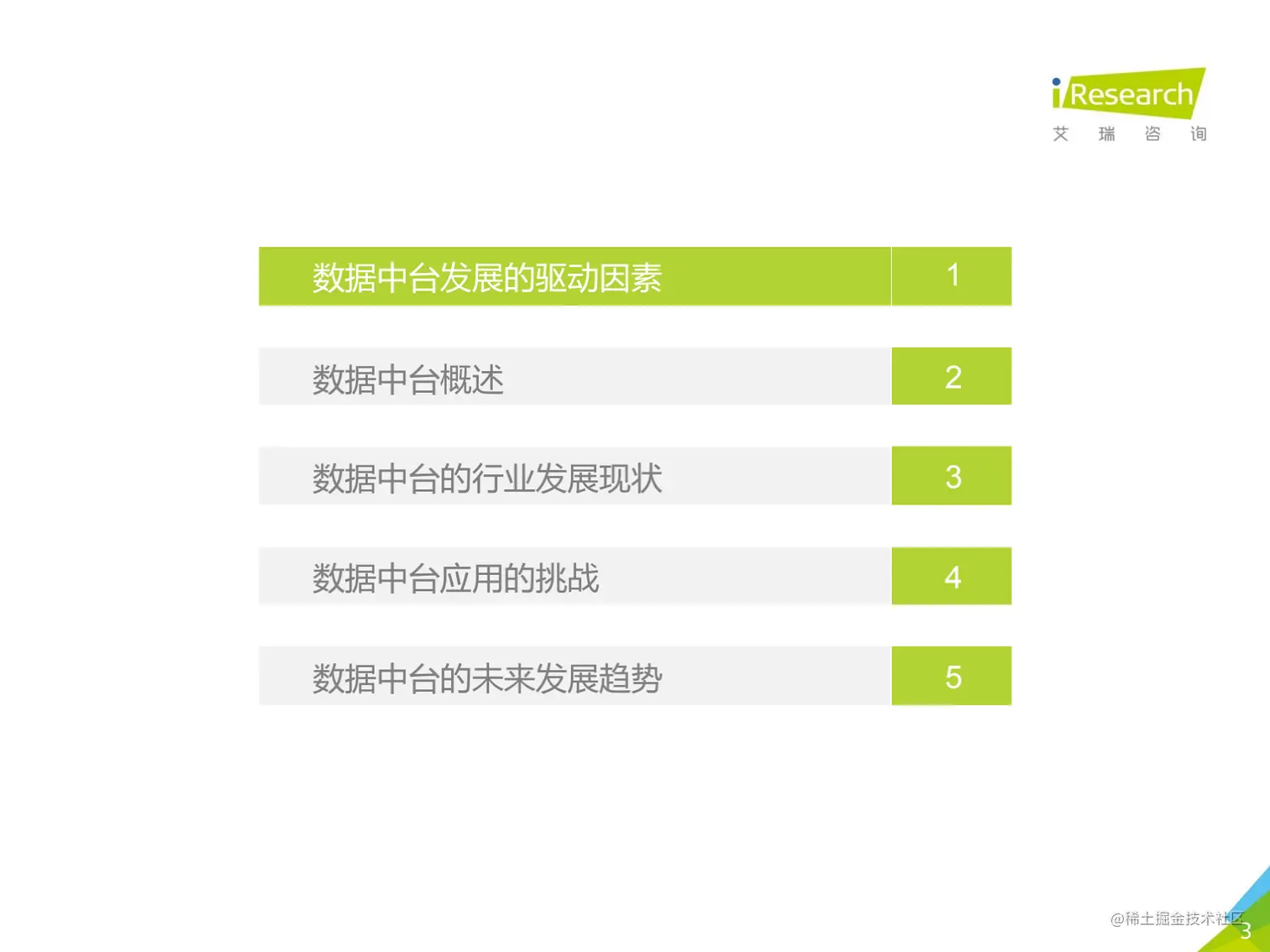 iResearch
艾 瑞 咨 询

数据中台发展的驱动因素 1

数据中台概述 2

数据中台的行业发展现状 3

数据中台应用的挑战 4

数据中台的未来发展趋势 5

@稀土掘金技术社区

3